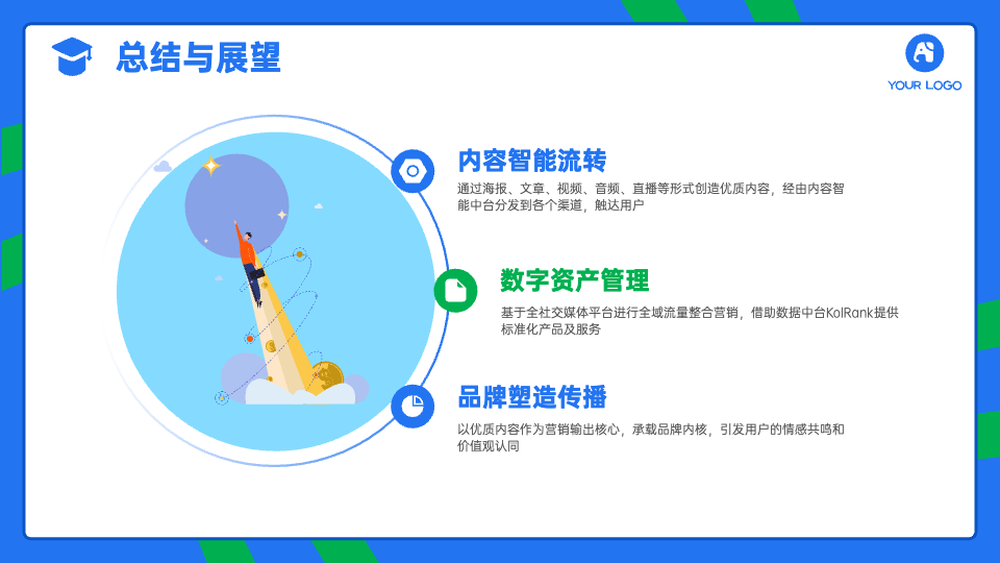 总结与展望

YOUR LOGO

内容智能流转

通过海报、文章、视频、音频、直播等形式创造优质内容，经由内容智能中台分发到各个渠道，触达用户

数字资产管理

基于全社交媒体平台进行全域流量整合营销，借助数据中台KolRank提供标准化产品及服务

品牌塑造传播

以优质内容作为营销输出核心，承载品牌内核，引发用户的情感共鸣和价值观认同